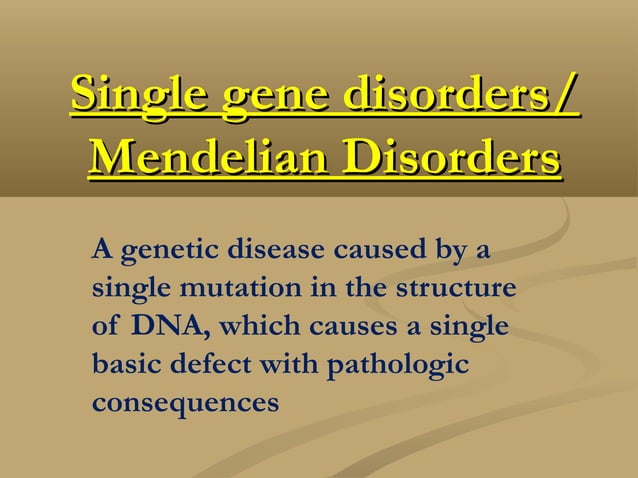 Single gene disorders/ Mendelian Disorders

A genetic disease caused by a single mutation in the structure of DNA, which causes a single basic defect with pathologic consequences